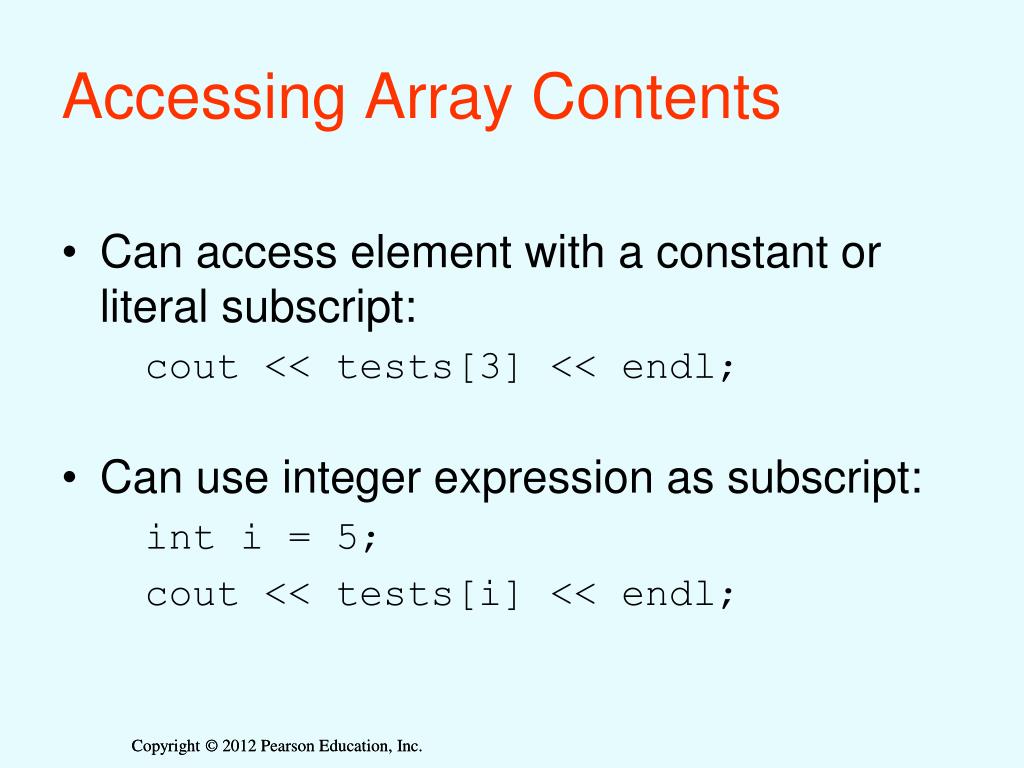 Accessing Array Contents

• Can access element with a constant or literal subscript:

cout << tests[3] << endl;

• Can use integer expression as subscript:

int i = 5;

cout << tests[i] << endl;

Copyright © 2012 Pearson Education, Inc.